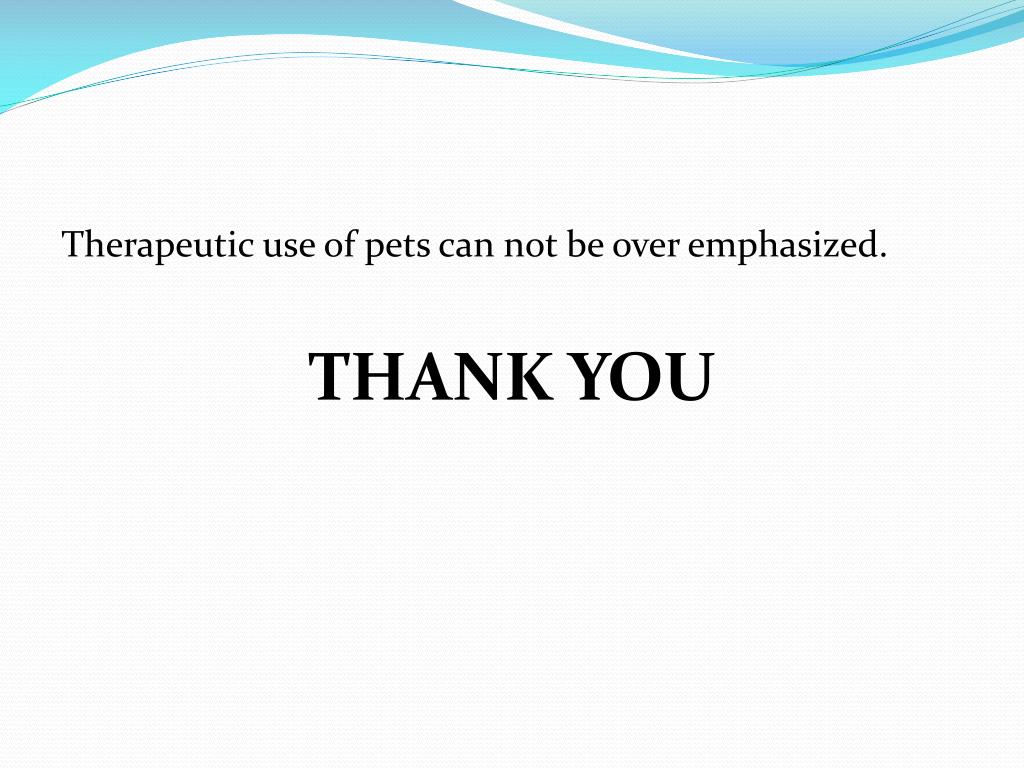 Therapeutic use of pets can not be over emphasized.

THANK YOU